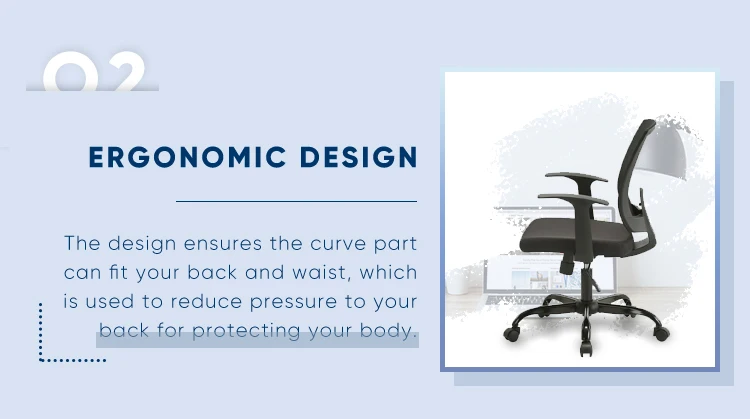 02

ERGONOMIC DESIGN

The design ensures the curve part can fit your back and waist, which is used to reduce pressure to your back for protecting your body.